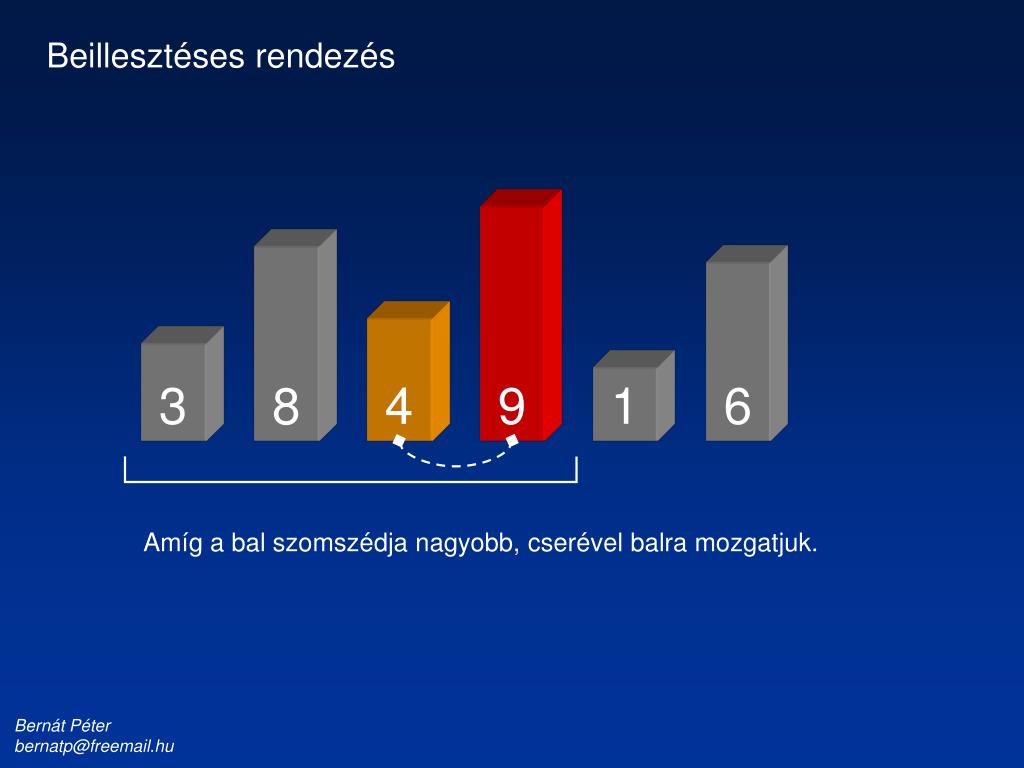 Beillesztéses rendezés

3 8 4 9 1 6

Amíg a bal szomszédja nagyobb, cserével balra mozgatjuk.

Bernát Péter
bernatp@freemail.hu